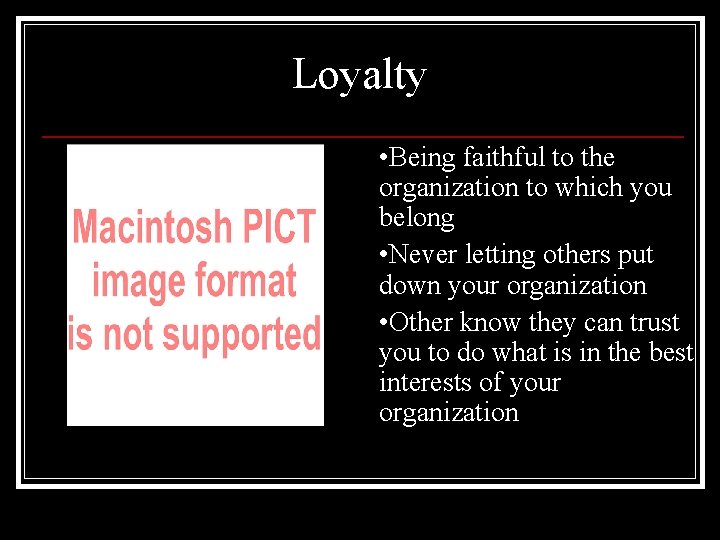 Loyalty

Macintosh PICT image format is not supported

•Being faithful to the organization to which you belong

•Never letting others put down your organization

•Other know they can trust you to do what is in the best interests of your organization